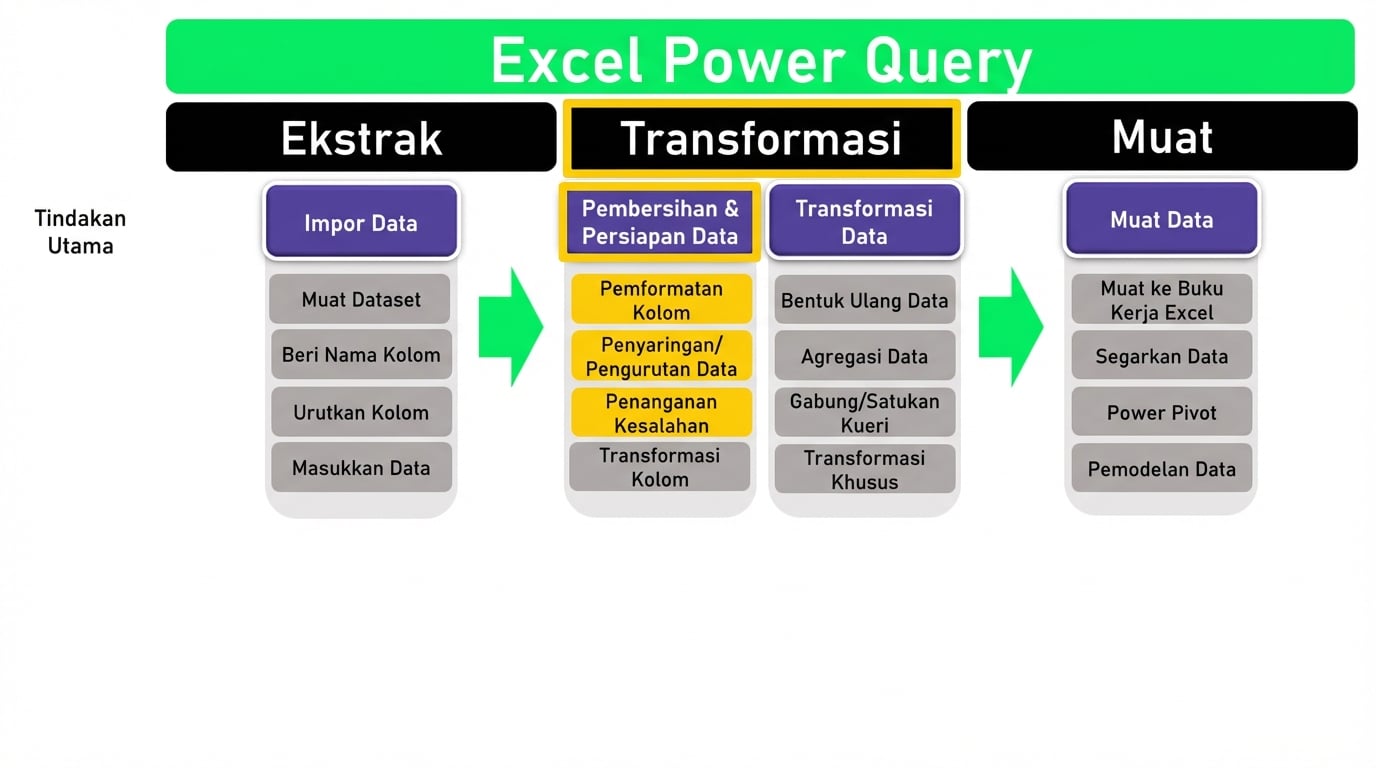 Excel Power Query

Ekstrak

Transformasi

Muat

Tindakan Utama

Impor Data

Muat Dataset

Beri Nama Kolom

Urutkan Kolom

Masukkan Data

Pembersihan & Persiapan Data

Pemformatan Kolom

Penyaringan/ Pengurutan Data

Penanganan Kesalahan

Transformasi Kolom

Transformasi Data

Bentuk Ulang Data

Agregasi Data

Gabung/Satukan Kueri

Transformasi Khusus

Muat Data

Muat ke Buku Kerja Excel

Segarkan Data

Power Pivot

Pemodelan Data